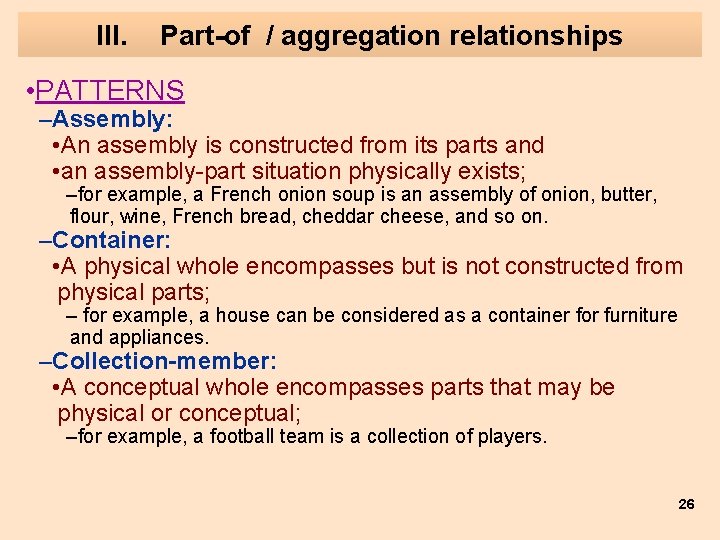 III. Part-of / aggregation relationships

•PATTERNS

–Assembly:

•An assembly is constructed from its parts and

•an assembly-part situation physically exists;

–for example, a French onion soup is an assembly of onion, butter, flour, wine, French bread, cheddar cheese, and so on.

–Container:

•A physical whole encompasses but is not constructed from physical parts;

– for example, a house can be considered as a container for furniture and appliances.

–Collection-member:

•A conceptual whole encompasses parts that may be physical or conceptual;

–for example, a football team is a collection of players.

26